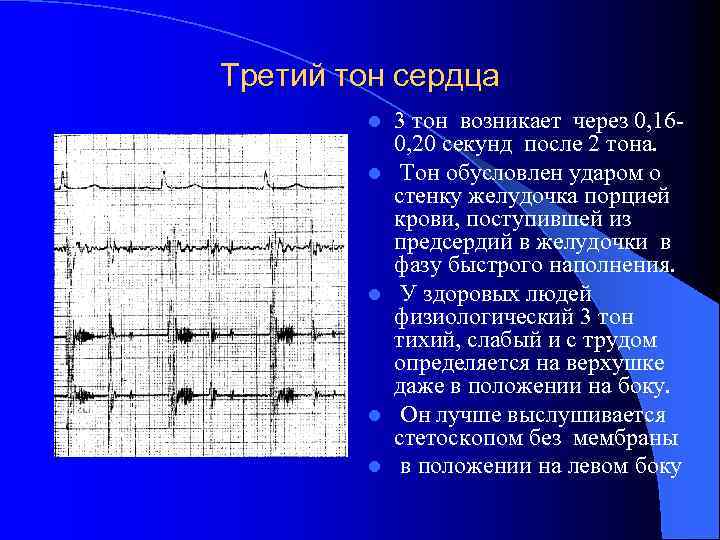 Третий тон сердца

3 тон возникает через 0,16-0,20 секунд после 2 тона.

Тон обусловлен ударом о стенку желудочка порцией крови, поступившей из предсердий в желудочки в фазу быстрого наполнения.

У здоровых людей физиологический 3 тон тихий, слабый и с трудом определяется на верхушке даже в положении на боку.

Он лучше выслушивается стетоскопом без мембраны

в положении на левом боку